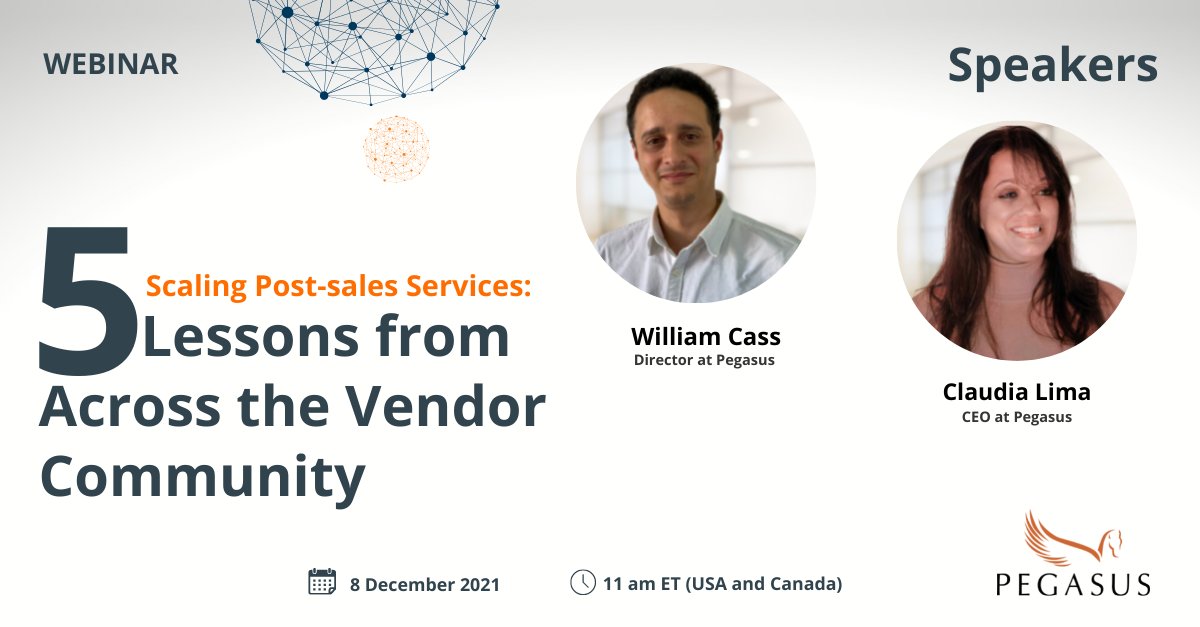 WEBINAR

Speakers

Scaling Post-sales Services:
5 Lessons from Across the Vendor Community

William Cass
Director at Pegasus

Claudia Lima
CEO at Pegasus

8 December 2021

11 am ET (USA and Canada)

PEGASUS